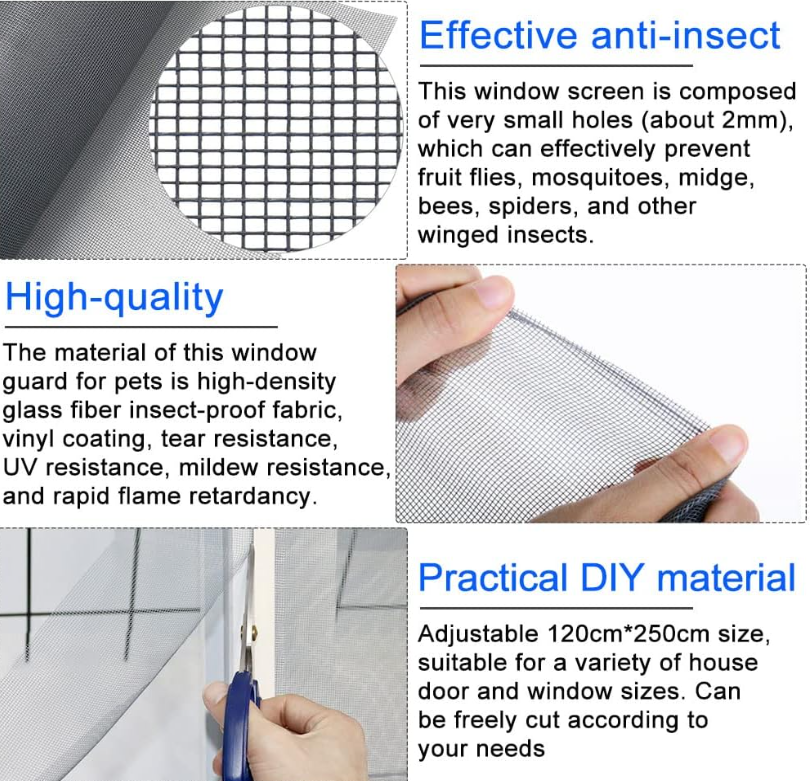 Effective anti-insect

This window screen is composed of very small holes (about 2mm), which can effectively prevent fruit flies, mosquitoes, midge, bees, spiders, and other winged insects.

High-quality

The material of this window guard for pets is high-density glass fiber insect-proof fabric, vinyl coating, tear resistance, UV resistance, mildew resistance, and rapid flame retardancy.

Practical DIY material

Adjustable 120cm*250cm size, suitable for a variety of house door and window sizes. Can be freely cut according to your needs